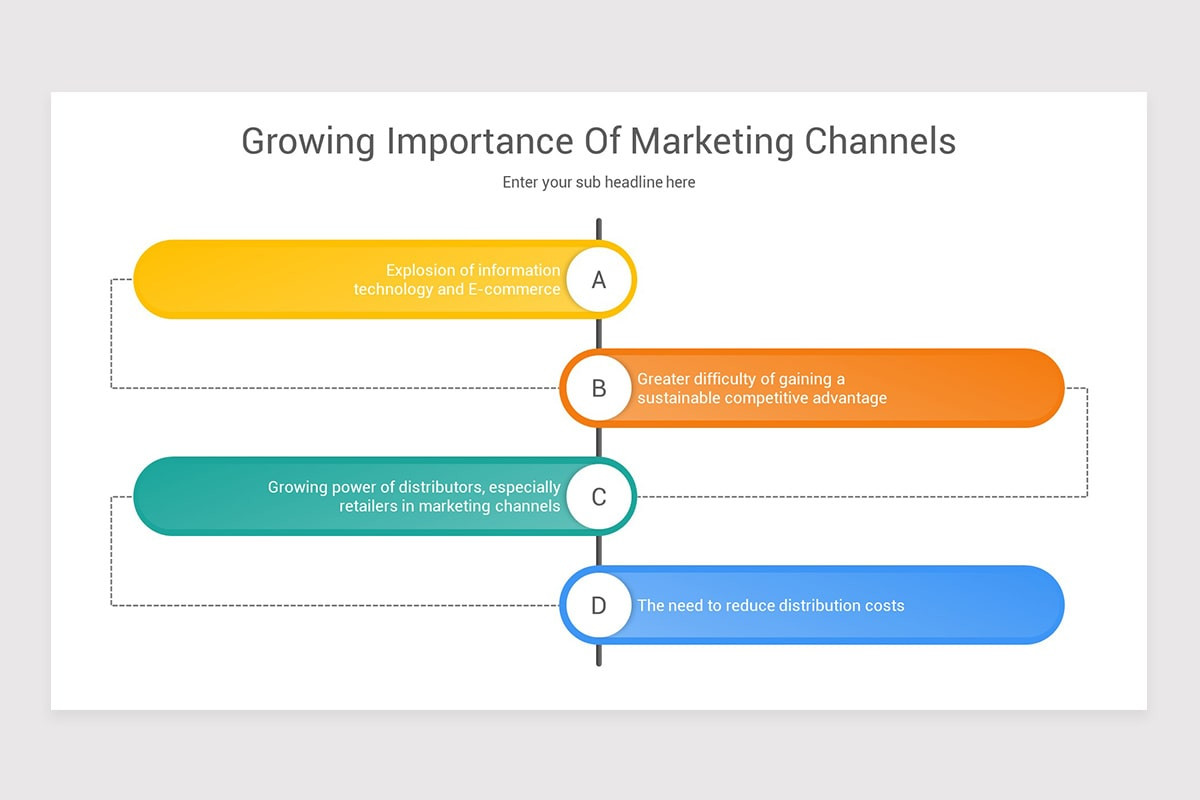 Growing Importance Of Marketing Channels

Enter your sub headline here

Explosion of information technology and E-commerce

A

B

Greater difficulty of gaining a sustainable competitive advantage

Growing power of distributors, especially retailers in marketing channels

C

D

The need to reduce distribution costs